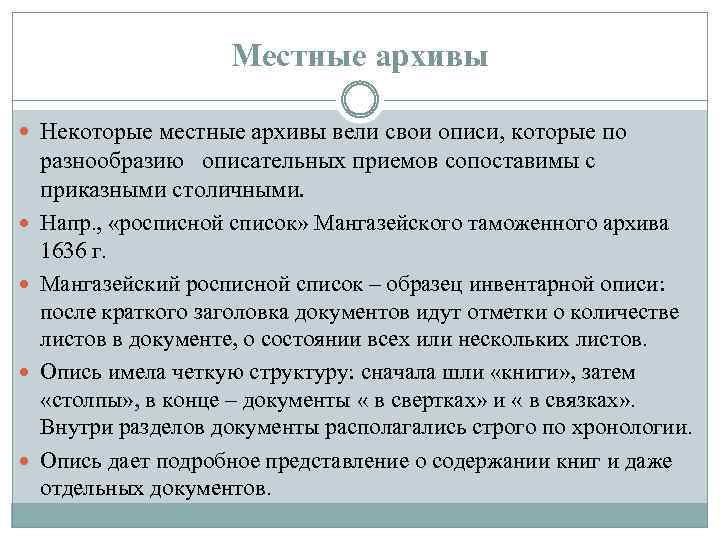 Местные архивы

Некоторые местные архивы вели свои описи, которые по разнообразию описательных приемов сопоставимы с приказными столичными.

Напр., «росписной список» Мангазейского таможенного архива 1636 г.

Мангазейский росписной список – образец инвентарной описи: после краткого заголовка документов идут отметки о количестве листов в документе, о состоянии всех или нескольких листов.

Опись имела четкую структуру: сначала шли «книги», затем «столпы», в конце – документы « в свертках» и « в связках». Внутри разделов документы располагались строго по хронологии.

Опись дает подробное представление о содержании книг и даже отдельных документов.